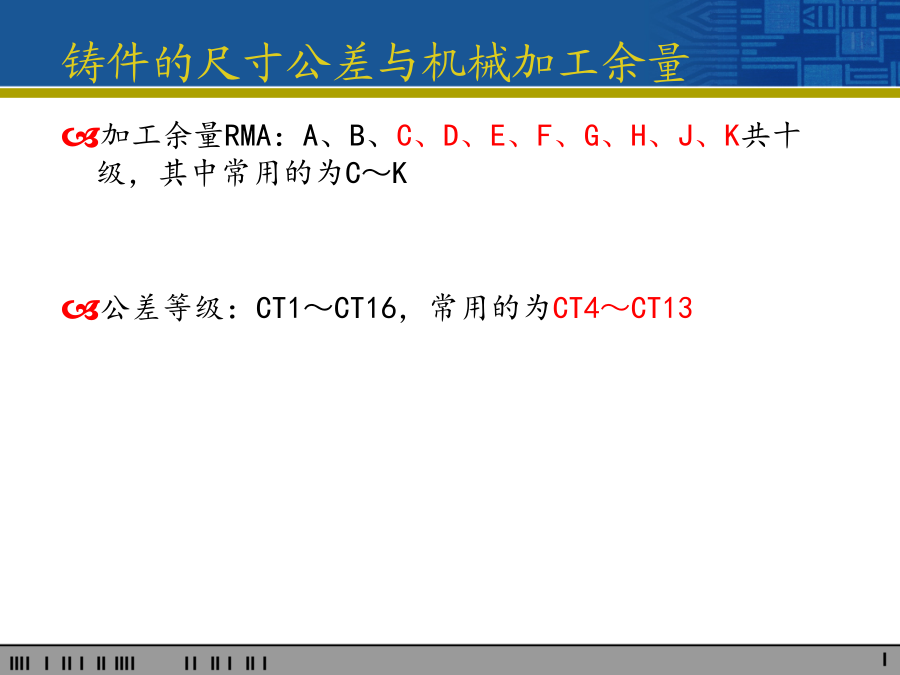 铸件的尺寸公差与机械加工余量

加工余量RMA：A、B、C、D、E、F、G、H、J、K共十级，其中常用的为C～K

公差等级：CT1～CT16，常用的为CT4～CT13